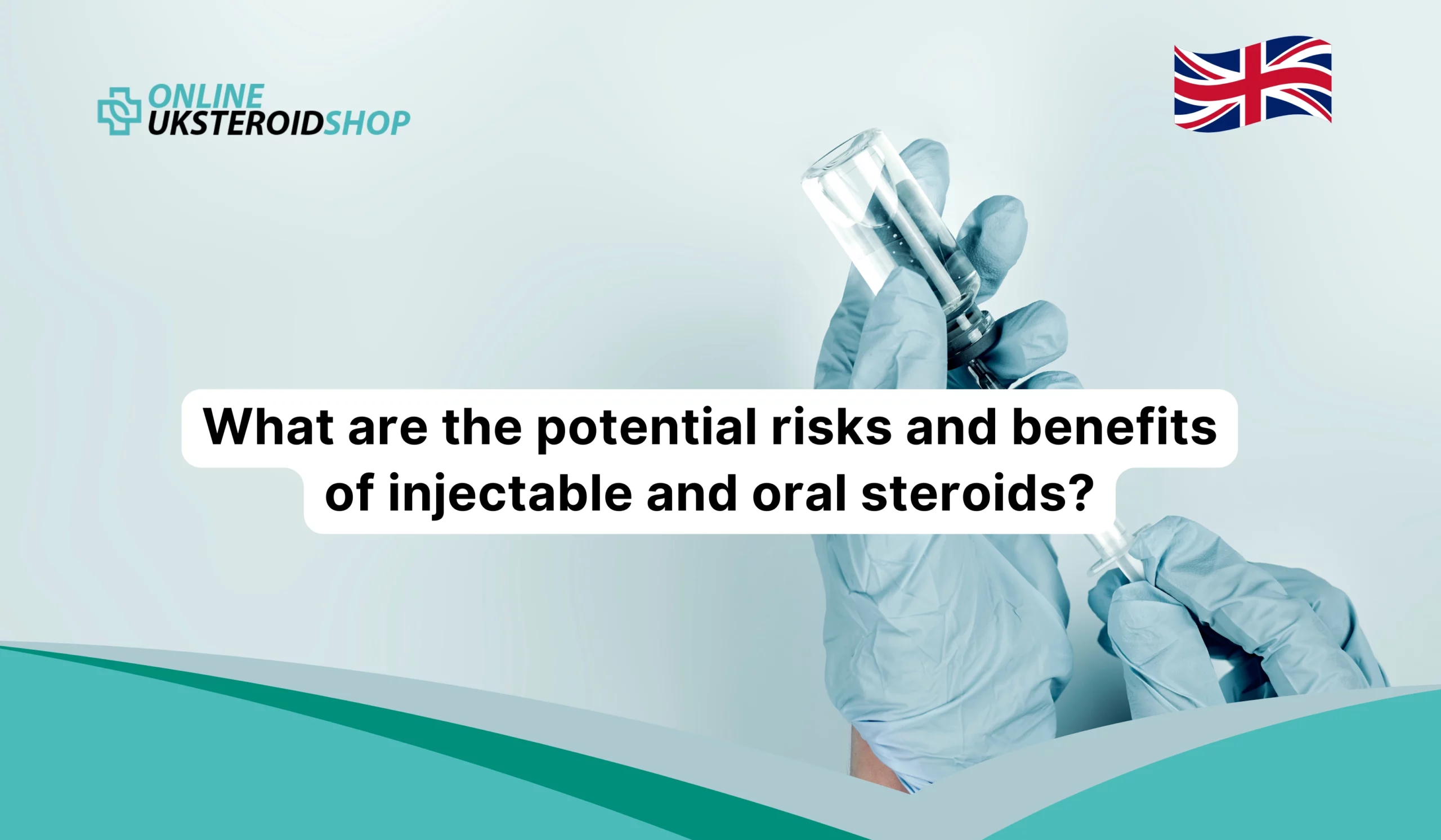 ONLINE
UKSTEROIDSHOP

What are the potential risks and benefits of injectable and oral steroids?